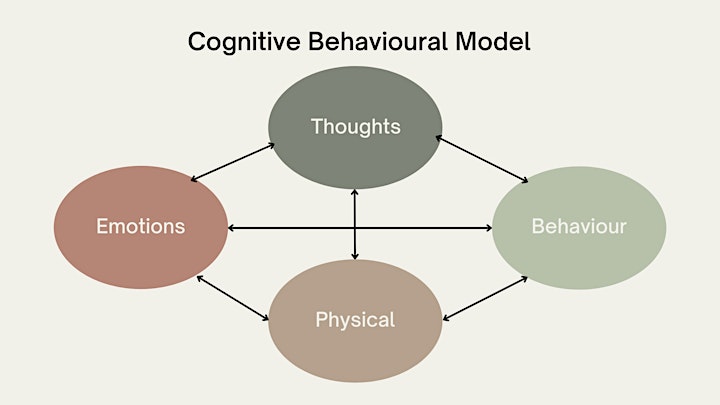 Cognitive Behavioural Model

Thoughts

Emotions

Behaviour

Physical